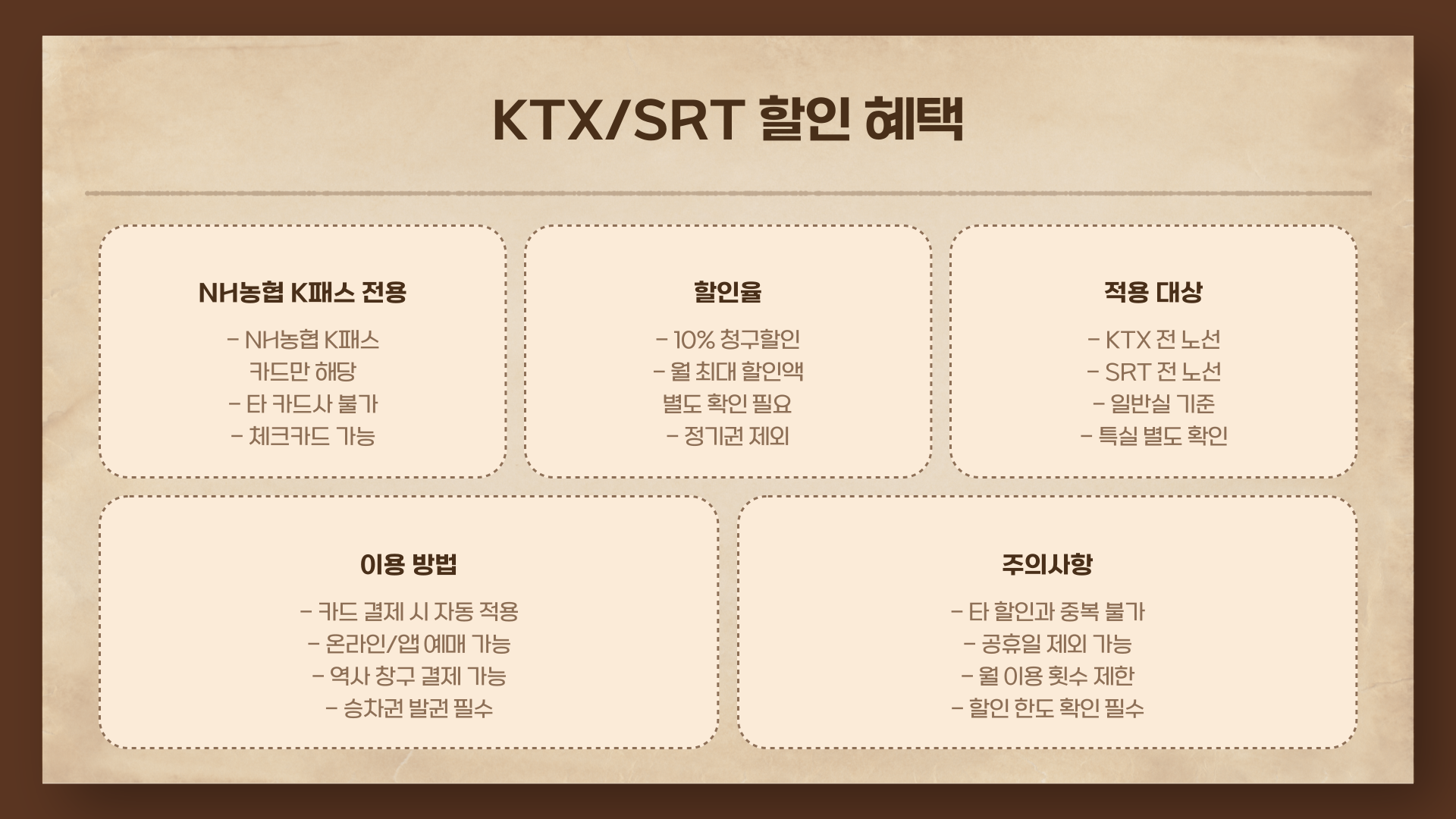 KTX/SRT 할인 혜택

NH농협 K패스 전용

- NH농협 K패스 카드만 해당
- 타 카드사 불가
- 체크카드 가능

할인율

- 10% 청구할인
- 월 최대 할인액 별도 확인 필요
- 정기권 제외

적용 대상

- KTX 전 노선
- SRT 전 노선
- 일반실 기준
- 특실 별도 확인

이용 방법

- 카드 결제 시 자동 적용
- 온라인/앱 예매 가능
- 역사 창구 결제 가능
- 승차권 발권 필수

주의사항

- 타 할인과 중복 불가
- 공휴일 제외 가능
- 월 이용 횟수 제한
- 할인 한도 확인 필수